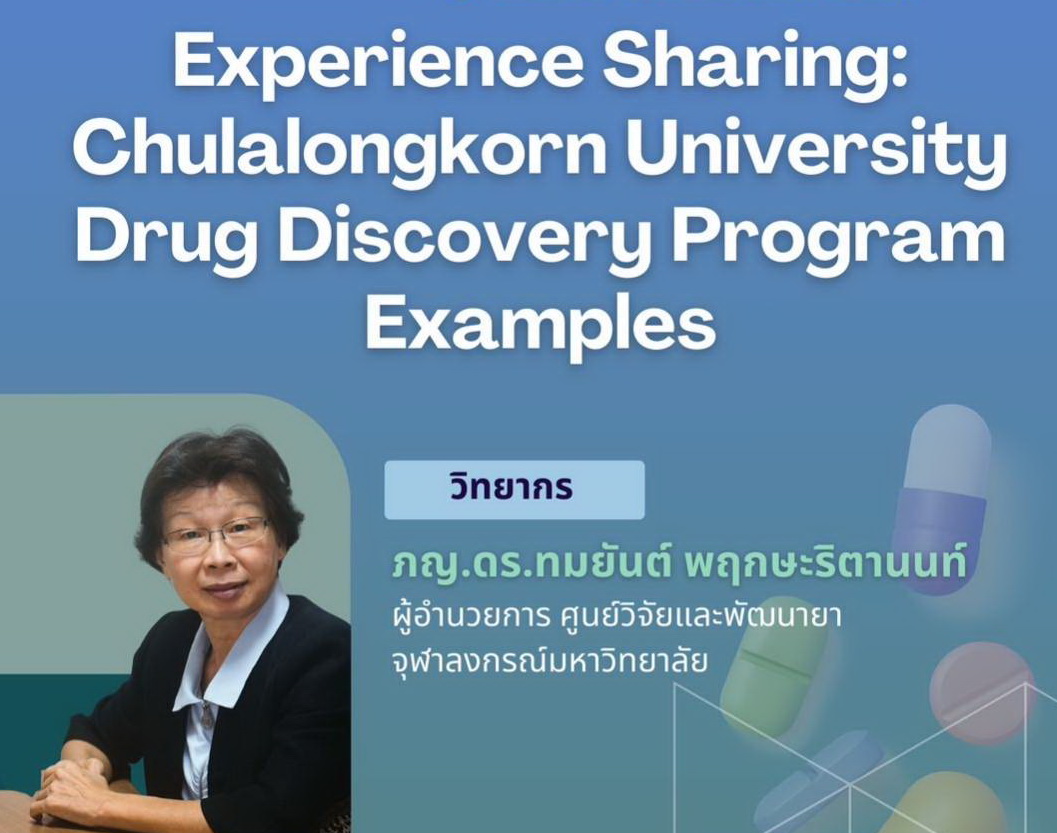 Experience Sharing: Chulalongkorn University Drug Discovery Program Examples

วิทยากร

ภญ.ดร.ทมยันต์ พฤกษะริตานนท์
ผู้อำนวยการ ศูนย์วิจัยและพัฒนายา
จุฬาลงกรณ์มหาวิทยาลัย